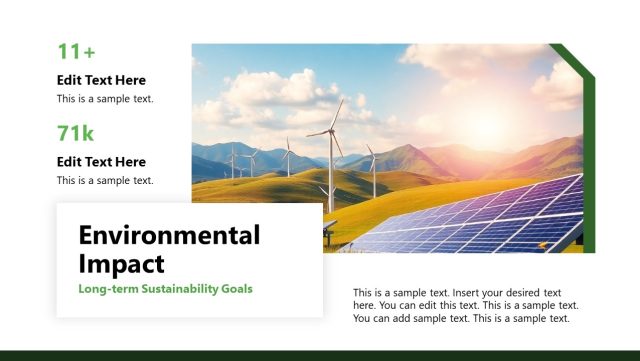 11+

Edit Text Here

This is a sample text.

71k

Edit Text Here

This is a sample text.

Environmental Impact

Long-term Sustainability Goals

This is a sample text. Insert your desired text here. You can edit this text. This is a sample text. You can add sample text. This is a sample text.